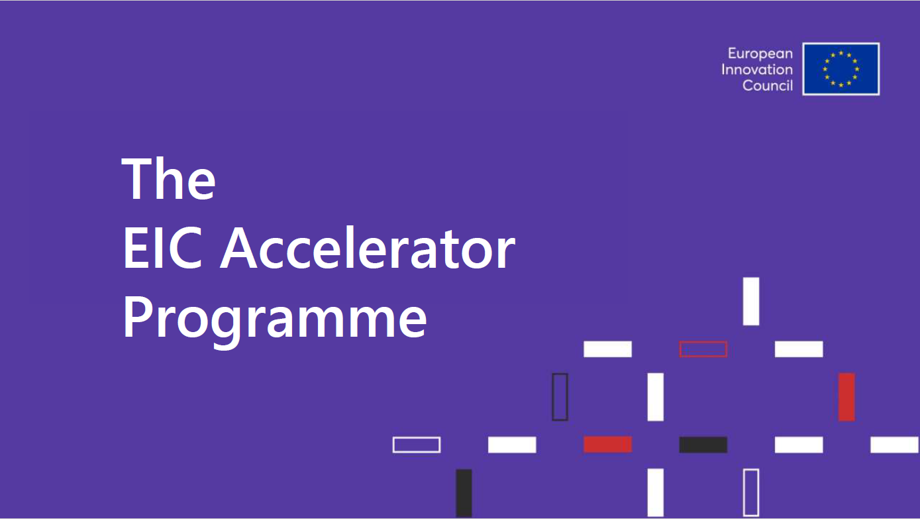 European Innovation Council

The
EIC Accelerator
Programme